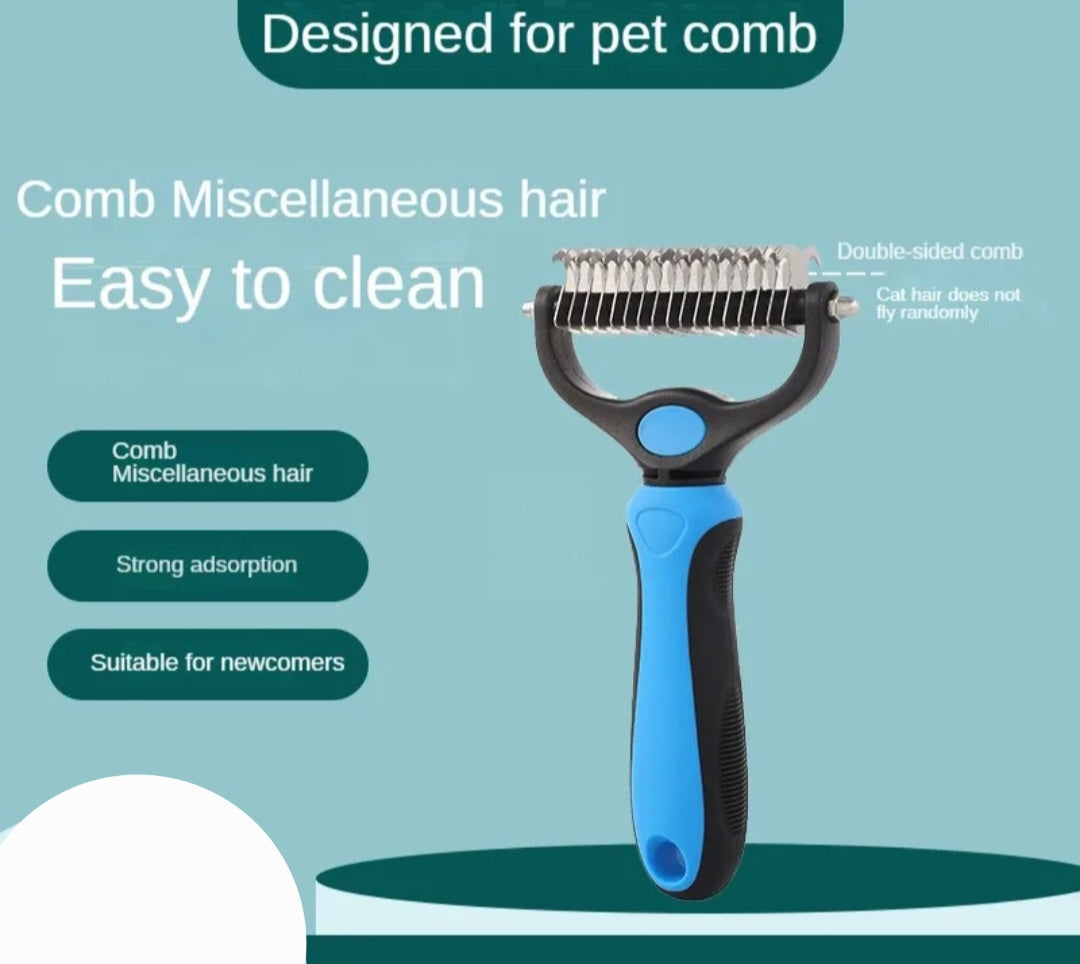 Designed for pet comb

Comb Miscellaneous hair

Easy to clean

Double-sided comb

Cat hair does not fly randomly

Comb Miscellaneous hair

Strong adsorption

Suitable for newcomers